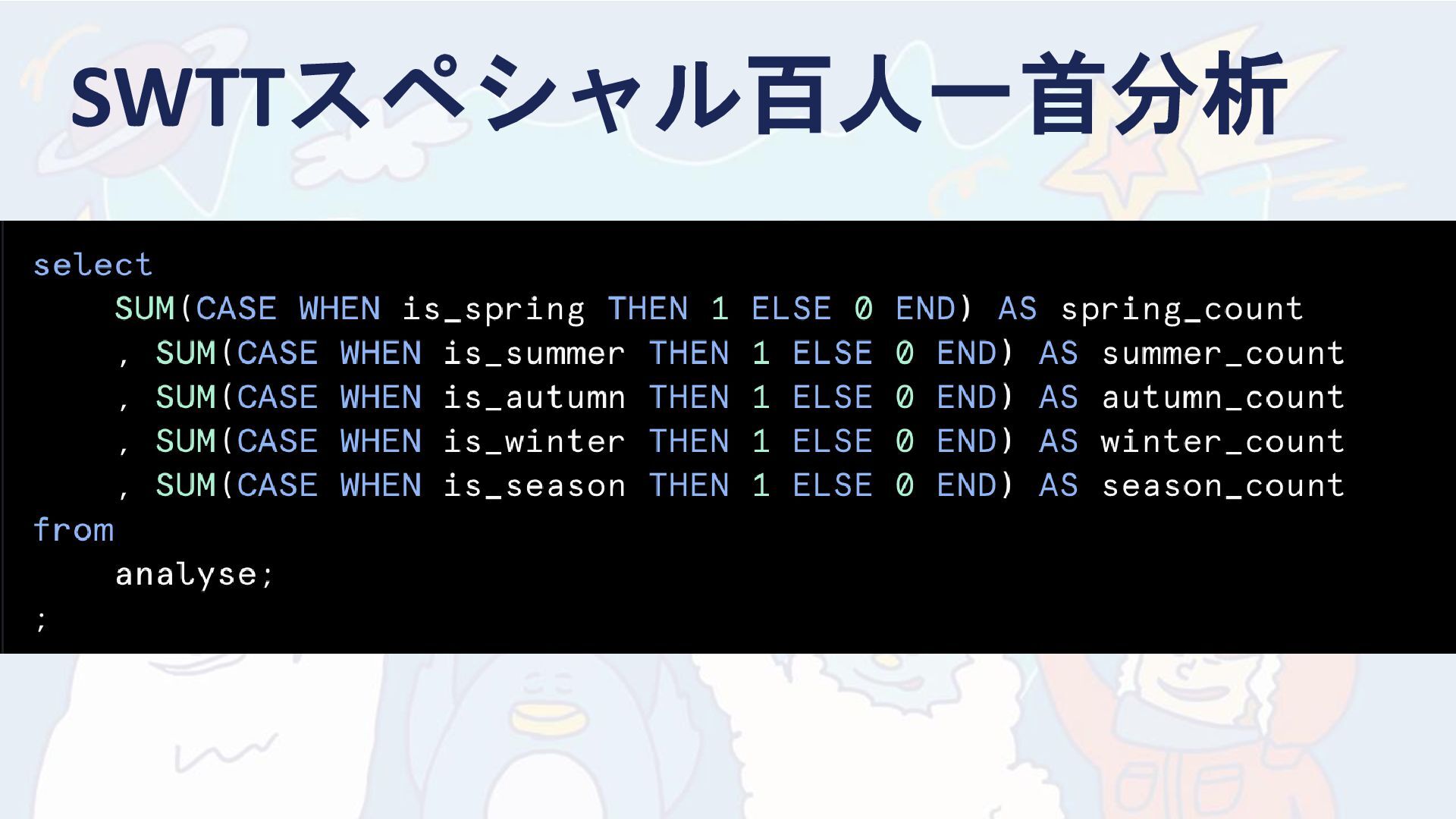 SWTTスペシャル百人一首分析

select
    SUM(CASE WHEN is_spring THEN 1 ELSE 0 END) AS spring_count
    , SUM(CASE WHEN is_summer THEN 1 ELSE 0 END) AS summer_count
    , SUM(CASE WHEN is_autumn THEN 1 ELSE 0 END) AS autumn_count
    , SUM(CASE WHEN is_winter THEN 1 ELSE 0 END) AS winter_count
    , SUM(CASE WHEN is_season THEN 1 ELSE 0 END) AS season_count
from
    analyse;
;